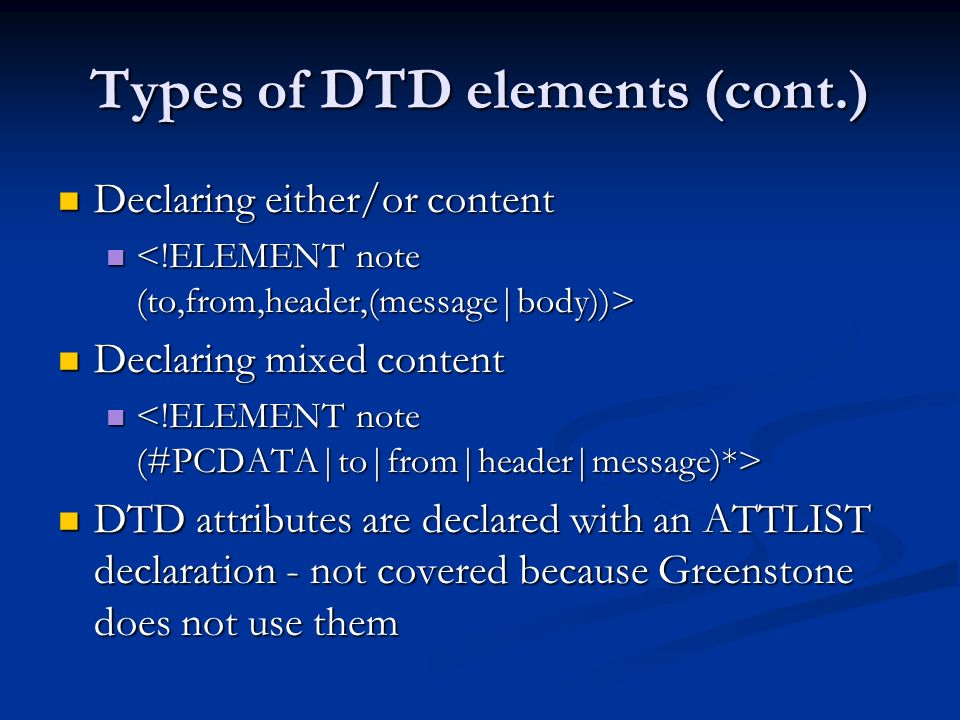 Types of DTD elements (cont.)

Declaring either/or content

<!ELEMENT note (to,from,header,(message|body))>

Declaring mixed content

<!ELEMENT note (#PCDATA|to|from|header|message)*>

DTD attributes are declared with an ATTLIST declaration - not covered because Greenstone does not use them